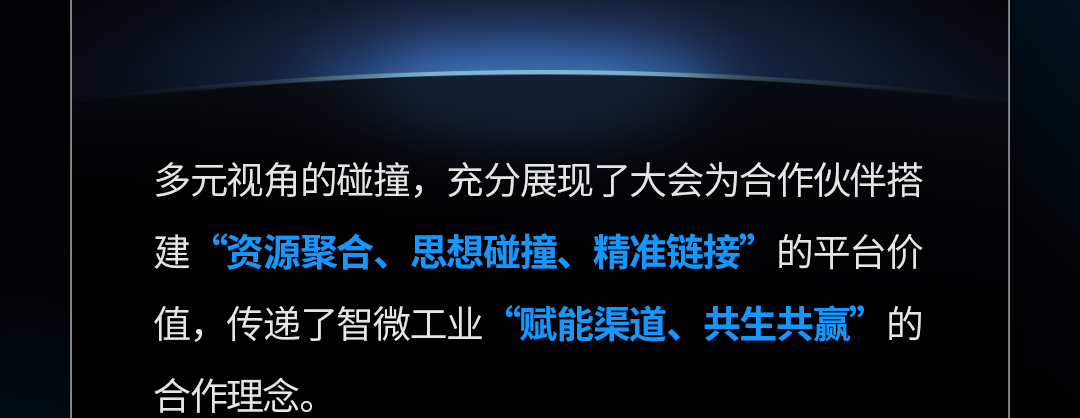 多元视角的碰撞，充分展现了大会为合作伙伴搭建“资源聚合、思想碰撞、精准链接”的平台价值，传递了智微工业“赋能渠道、共生共赢”的合作理念。